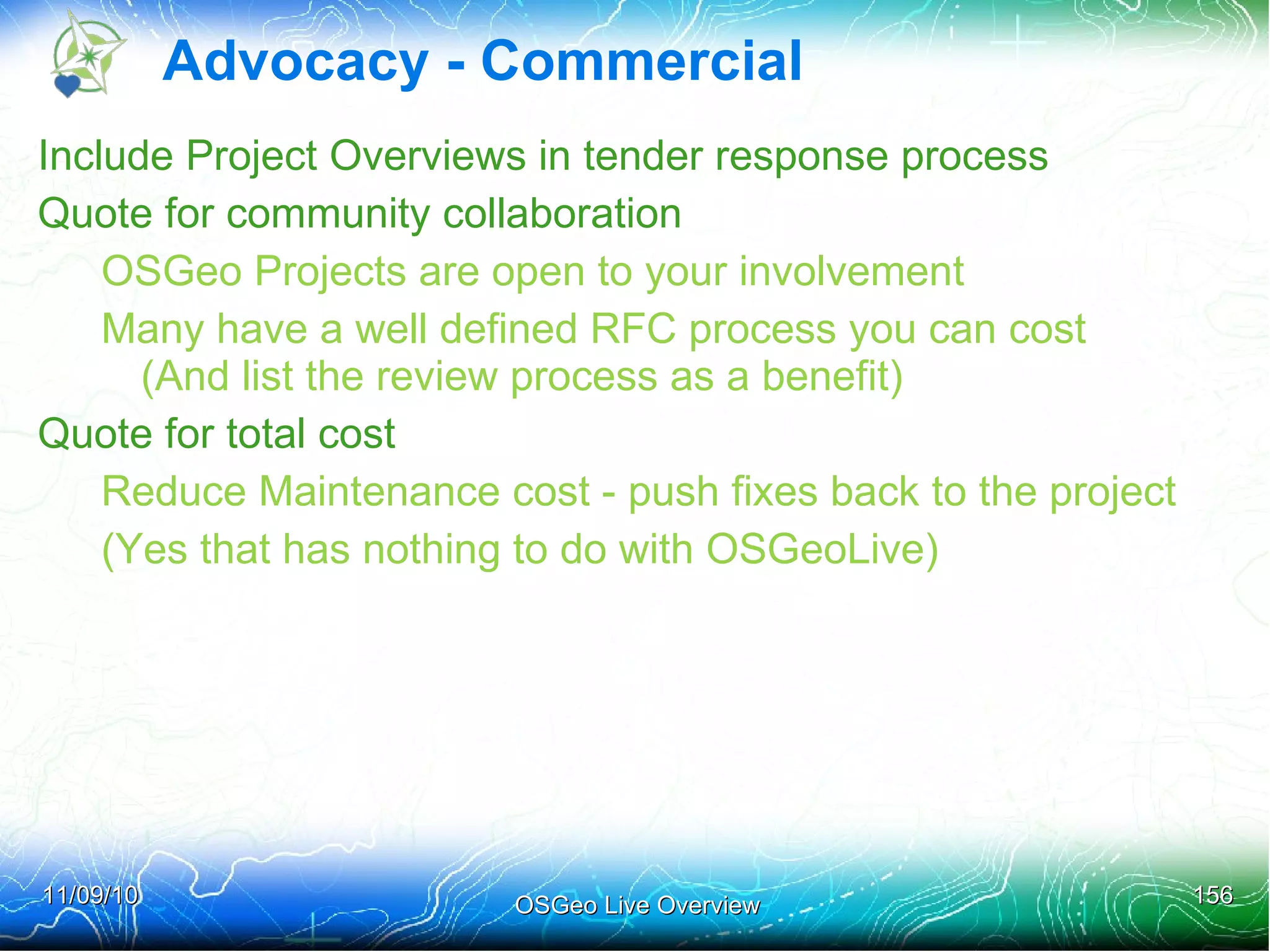 Advocacy - Commercial

Include Project Overviews in tender response process

Quote for community collaboration

OSGeo Projects are open to your involvement

Many have a well defined RFC process you can cost (And list the review process as a benefit)

Quote for total cost

Reduce Maintenance cost - push fixes back to the project

(Yes that has nothing to do with OSGeoLive)

11/09/10

OSGeo Live Overview

156